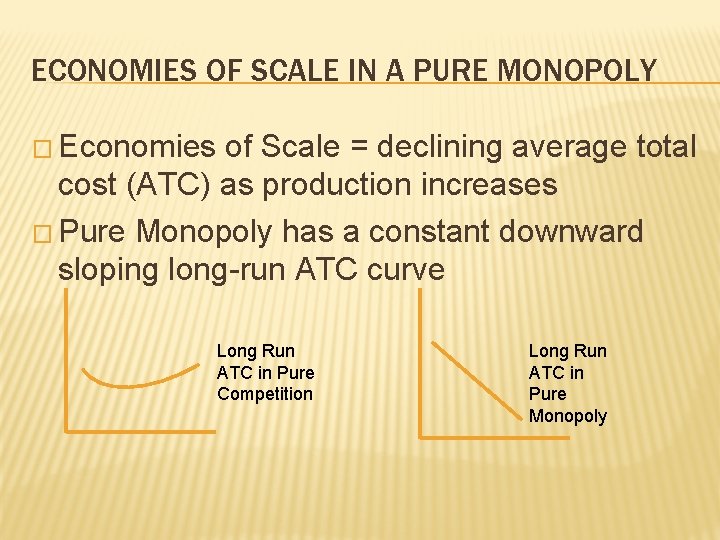 ECONOMIES OF SCALE IN A PURE MONOPOLY

□ Economies of Scale = declining average total cost (ATC) as production increases

□ Pure Monopoly has a constant downward sloping long-run ATC curve

Long Run ATC in Pure Competition

Long Run ATC in Pure Monopoly